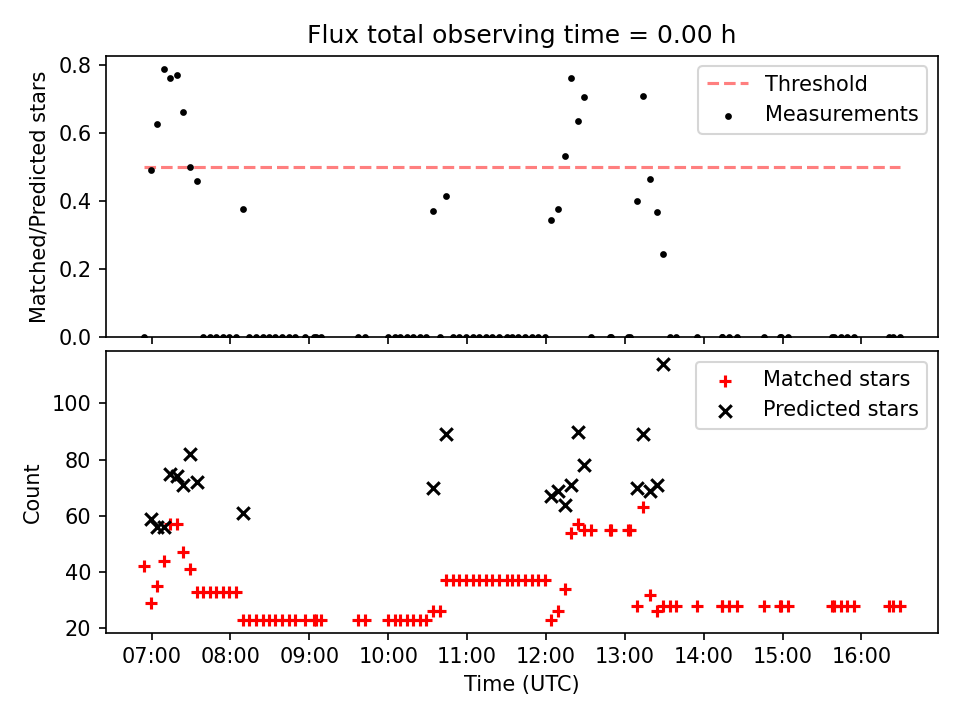 Flux total observing time = 0.00 h

Matched/Predicted stars

0.8
0.6
0.4
0.2
0.0

Threshold
Measurements

Count

100
80
60
40
20

Matched stars
Predicted stars

07:00 08:00 09:00 10:00 11:00 12:00 13:00 14:00 15:00 16:00

Time (UTC)